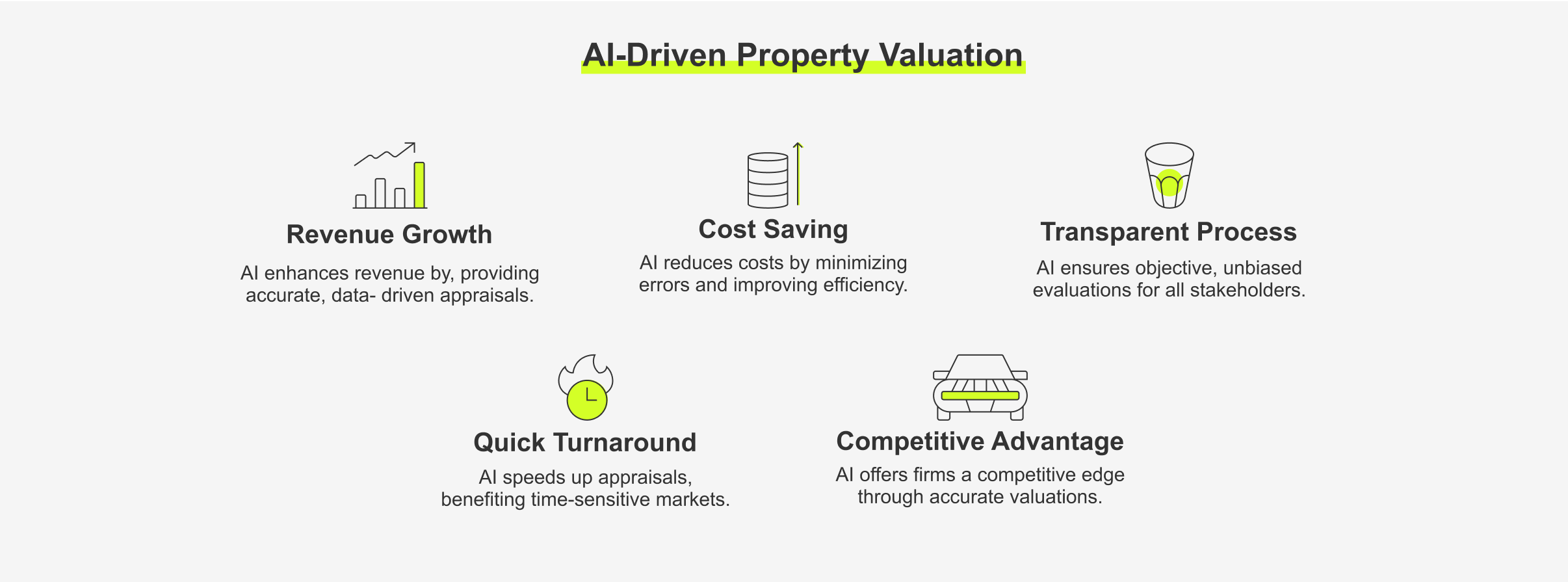 AI-Driven Property Valuation

Revenue Growth

AI enhances revenue by, providing accurate, data- driven appraisals.

Cost Saving

AI reduces costs by minimizing errors and improving efficiency.

Transparent Process

AI ensures objective, unbiased evaluations for all stakeholders.

Quick Turnaround

AI speeds up appraisals, benefiting time-sensitive markets.

Competitive Advantage

AI offers firms a competitive edge through accurate valuations.